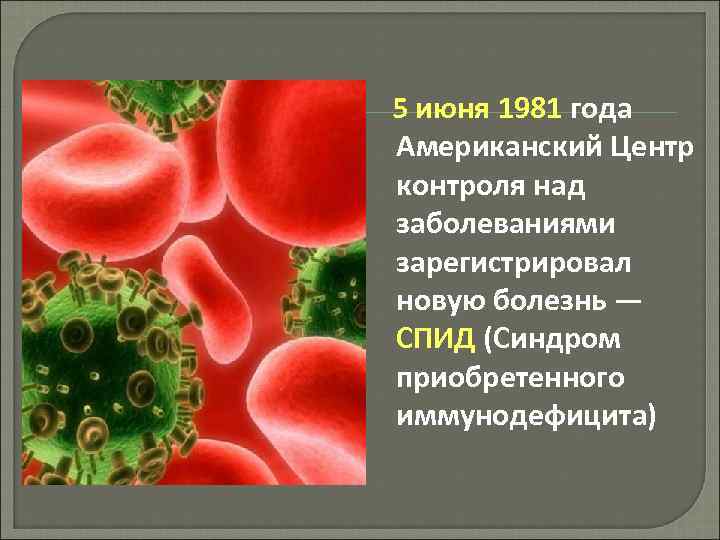 5 июня 1981 года Американский Центр контроля над заболеваниями зарегистрировал новую болезнь — СПИД (Синдром приобретенного иммунодефицита)